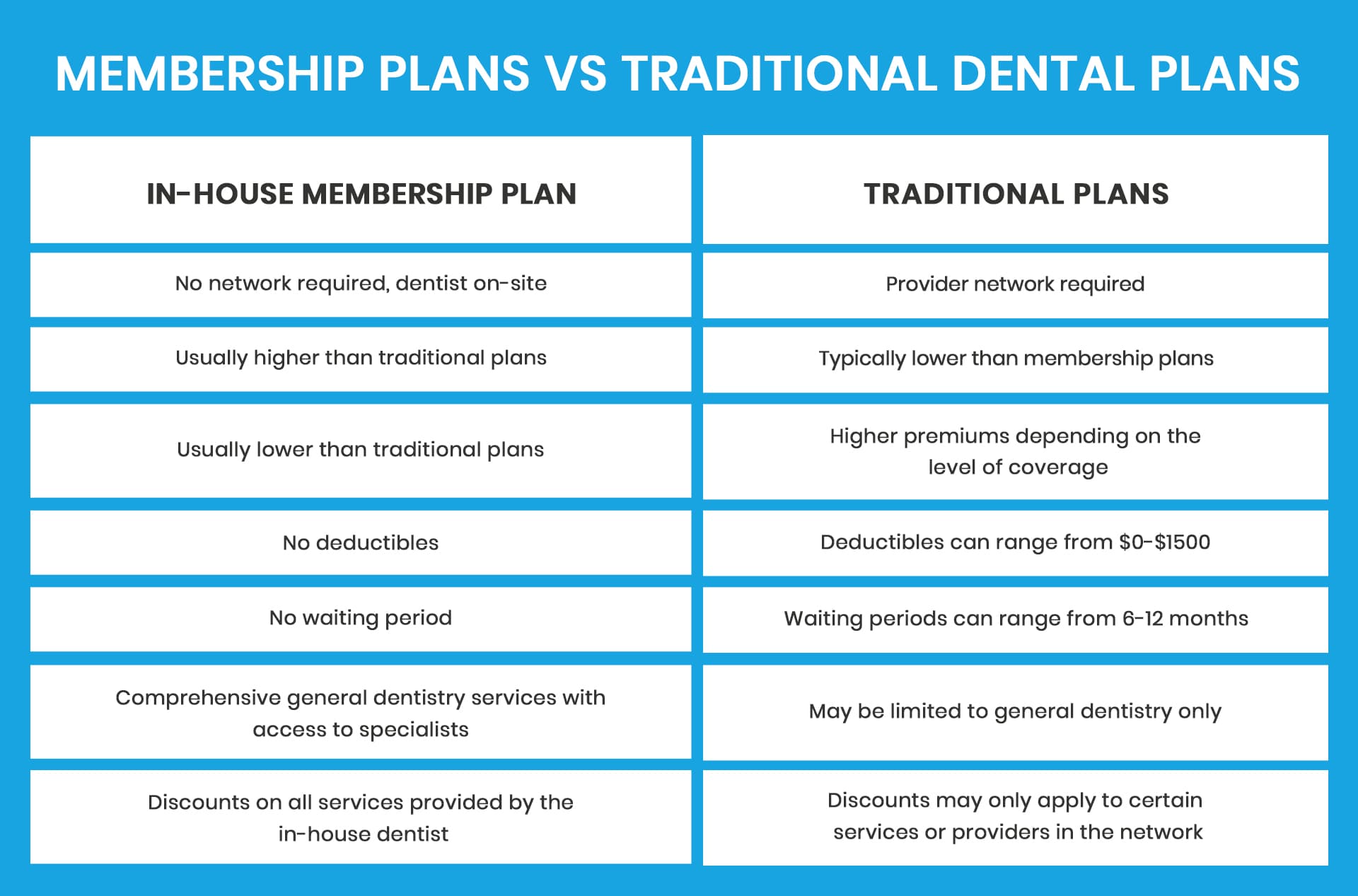 MEMBERSHIP PLANS VS TRADITIONAL DENTAL PLANS

| IN-HOUSE MEMBERSHIP PLAN | TRADITIONAL PLANS |
|---|---|
| No network required, dentist on-site | Provider network required |
| Usually higher than traditional plans | Typically lower than membership plans |
| Usually lower than traditional plans | Higher premiums depending on the level of coverage |
| No deductibles | Deductibles can range from \$0-\$1500 |
| No waiting period | Waiting periods can range from 6-12 months |
| Comprehensive general dentistry services with access to specialists | May be limited to general dentistry only |
| Discounts on all services provided by the in-house dentist | Discounts may only apply to certain services or providers in the network |